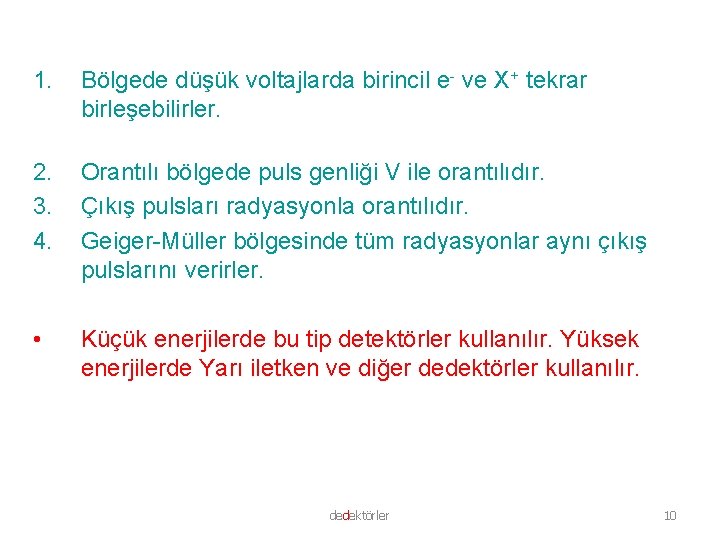 1. Bölgede düşük voltajlarda birincil $e^-$ ve $X^+$ tekrar birleşebilirler.

2. Orantılı bölgede puls genliği V ile orantılıdır.
3. Çıkış pulsları radyasyonla orantılıdır.
4. Geiger-Müller bölgesinde tüm radyasyonlar aynı çıkış pulslarını verirler.

• Küçük enerjilerde bu tip detektörler kullanılır. Yüksek enerjilerde Yarı iletken ve diğer dedektörler kullanılır.

dedektörler

10